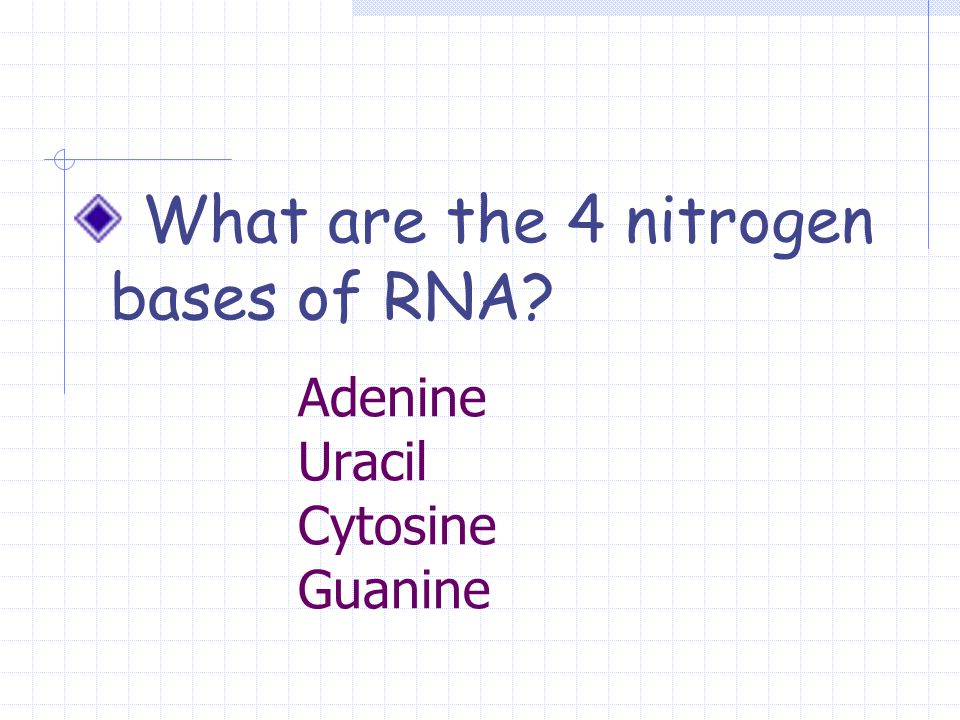 What are the 4 nitrogen bases of RNA?

Adenine
Uracil
Cytosine
Guanine